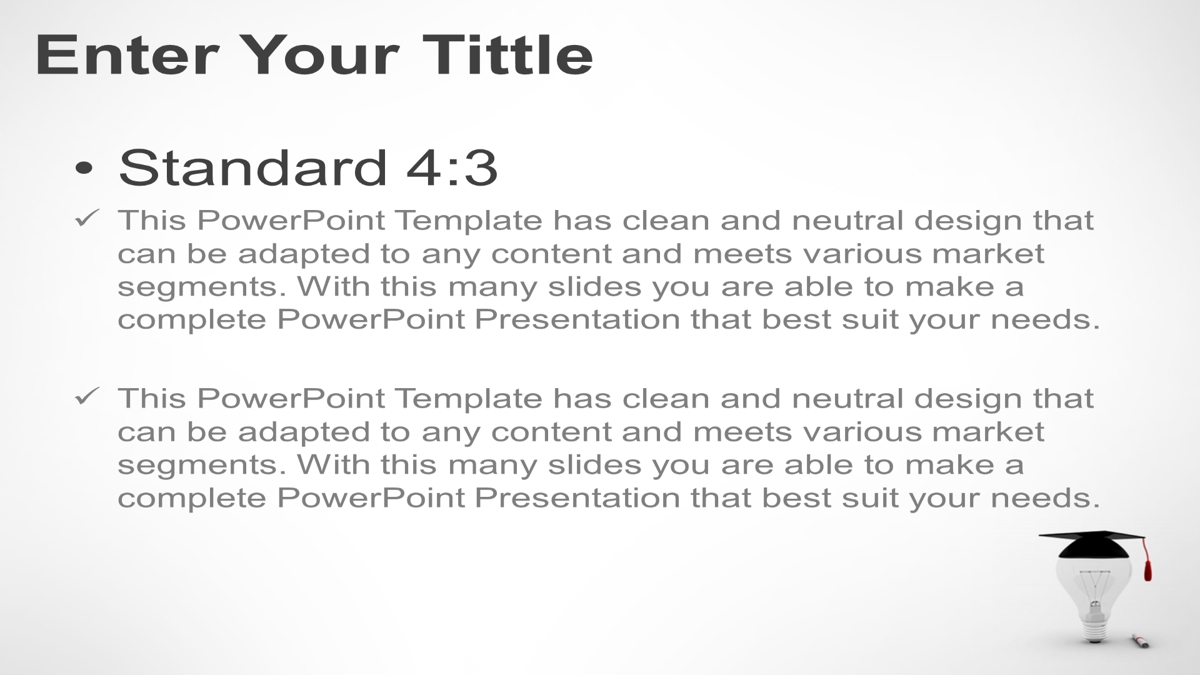 Enter Your Tittle

• Standard 4:3

✓ This PowerPoint Template has clean and neutral design that can be adapted to any content and meets various market segments. With this many slides you are able to make a complete PowerPoint Presentation that best suit your needs.

✓ This PowerPoint Template has clean and neutral design that can be adapted to any content and meets various market segments. With this many slides you are able to make a complete PowerPoint Presentation that best suit your needs.